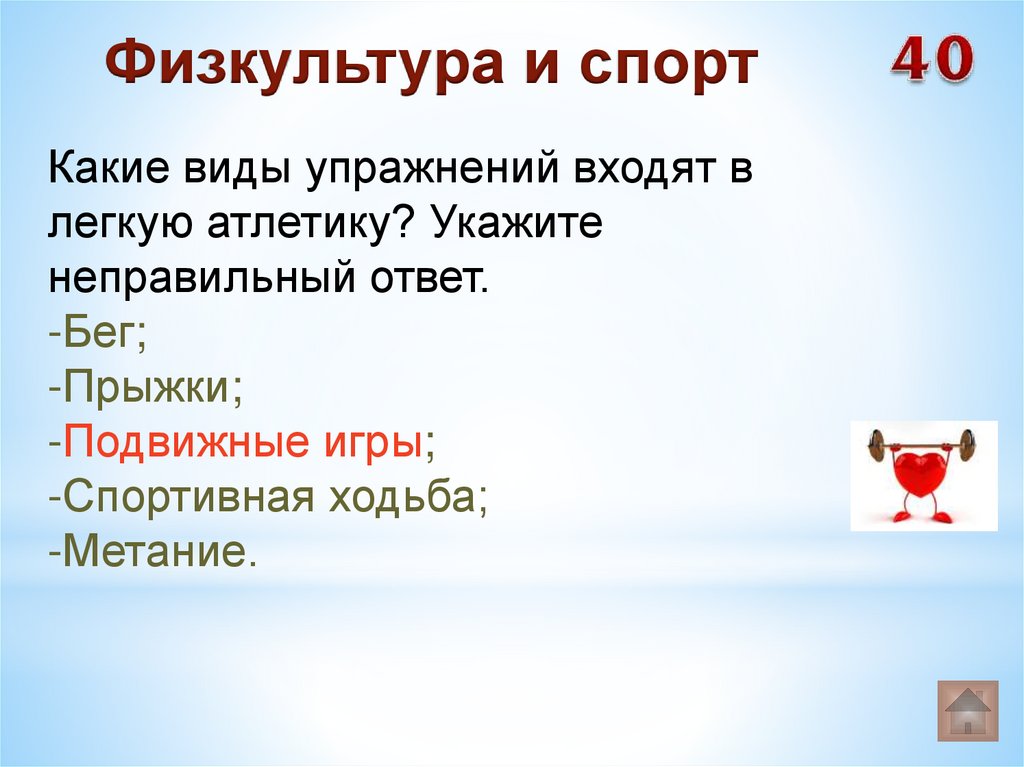 Физкультура и спорт

40

Какие виды упражнений входят в легкую атлетику? Укажите неправильный ответ.
-Бег;
-Прыжки;
-Подвижные игры;
-Спортивная ходьба;
-Метание.